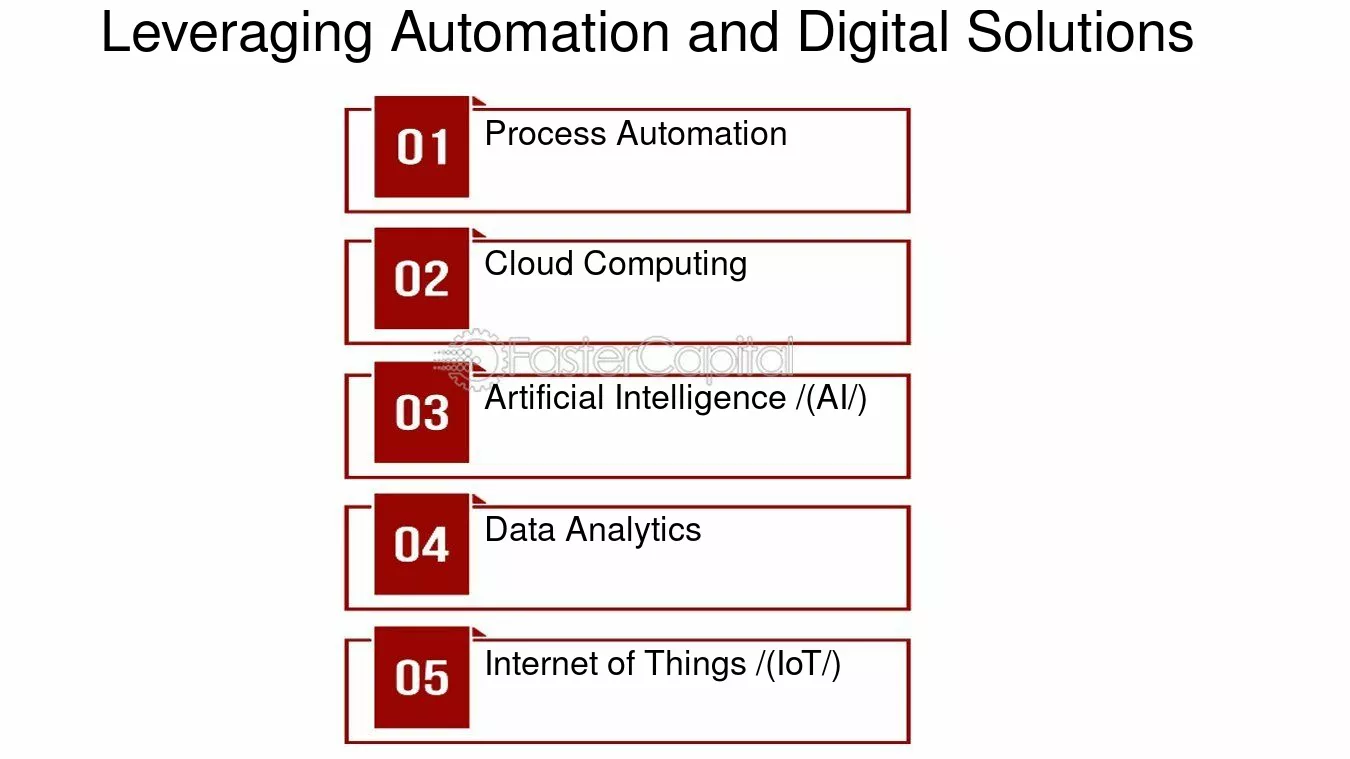 Leveraging Automation and Digital Solutions

01 Process Automation

02 Cloud Computing

03 Artificial Intelligence /(AI/)

04 Data Analytics

05 Internet of Things /(IoT/)

FasterCapital